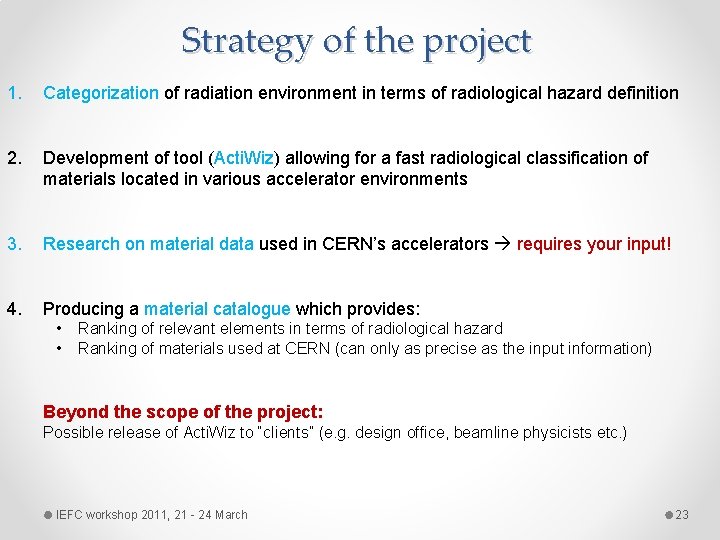 Strategy of the project

1. Categorization of radiation environment in terms of radiological hazard definition

2. Development of tool (ActiWiz) allowing for a fast radiological classification of materials located in various accelerator environments

3. Research on material data used in CERN's accelerators → requires your input!

4. Producing a material catalogue which provides:
• Ranking of relevant elements in terms of radiological hazard
• Ranking of materials used at CERN (can only as precise as the input information)

Beyond the scope of the project:
Possible release of ActiWiz to "clients" (e.g. design office, beamline physicists etc.)

IEFC workshop 2011, 21 - 24 March

23